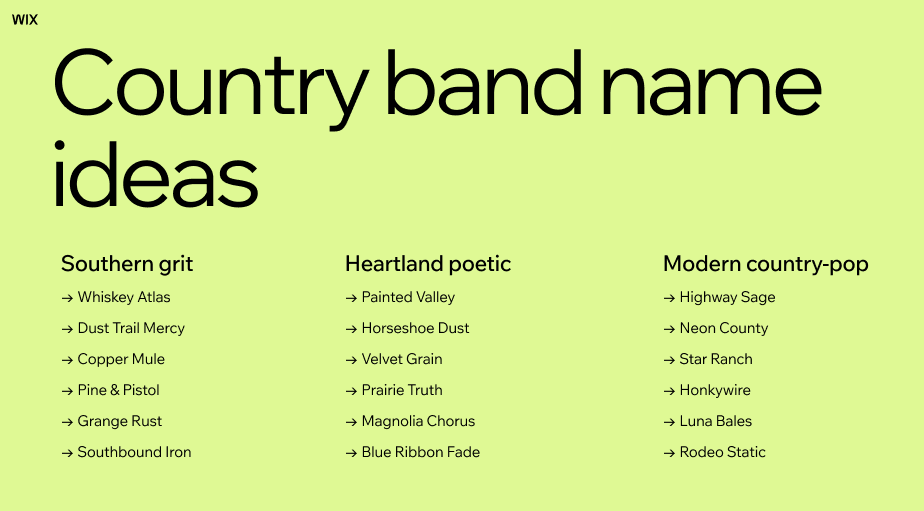 WIX

Country band name ideas

Southern grit
→ Whiskey Atlas
→ Dust Trail Mercy
→ Copper Mule
→ Pine & Pistol
→ Grange Rust
→ Southbound Iron

Heartland poetic
→ Painted Valley
→ Horseshoe Dust
→ Velvet Grain
→ Prairie Truth
→ Magnolia Chorus
→ Blue Ribbon Fade

Modern country-pop
→ Highway Sage
→ Neon County
→ Star Ranch
→ Honkywire
→ Luna Bales
→ Rodeo Static